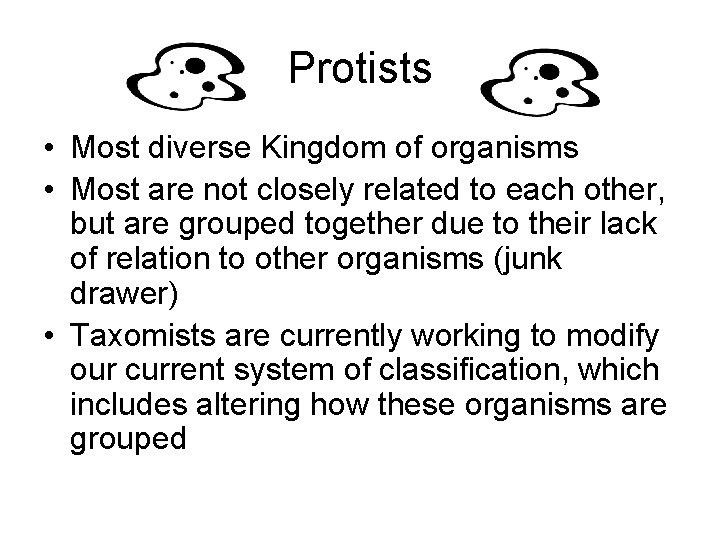 Protists

• Most diverse Kingdom of organisms
• Most are not closely related to each other, but are grouped together due to their lack of relation to other organisms (junk drawer)
• Taxomists are currently working to modify our current system of classification, which includes altering how these organisms are grouped